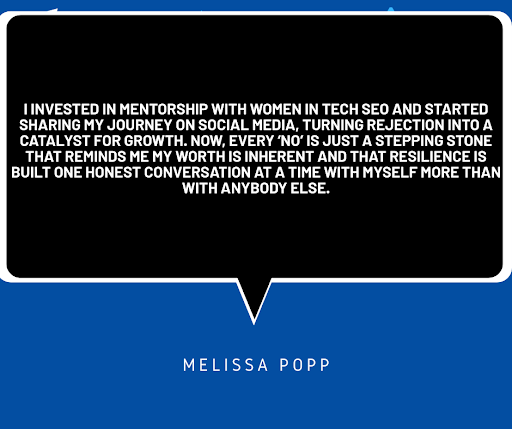 I INVESTED IN MENTORSHIP WITH WOMEN IN TECH SEO AND STARTED SHARING MY JOURNEY ON SOCIAL MEDIA, TURNING REJECTION INTO A CATALYST FOR GROWTH. NOW, EVERY 'NO' IS JUST A STEPPING STONE THAT REMINDS ME MY WORTH IS INHERENT AND THAT RESILIENCE IS BUILT ONE HONEST CONVERSATION AT A TIME WITH MYSELF MORE THAN WITH ANYBODY ELSE.

MELISSA POPP